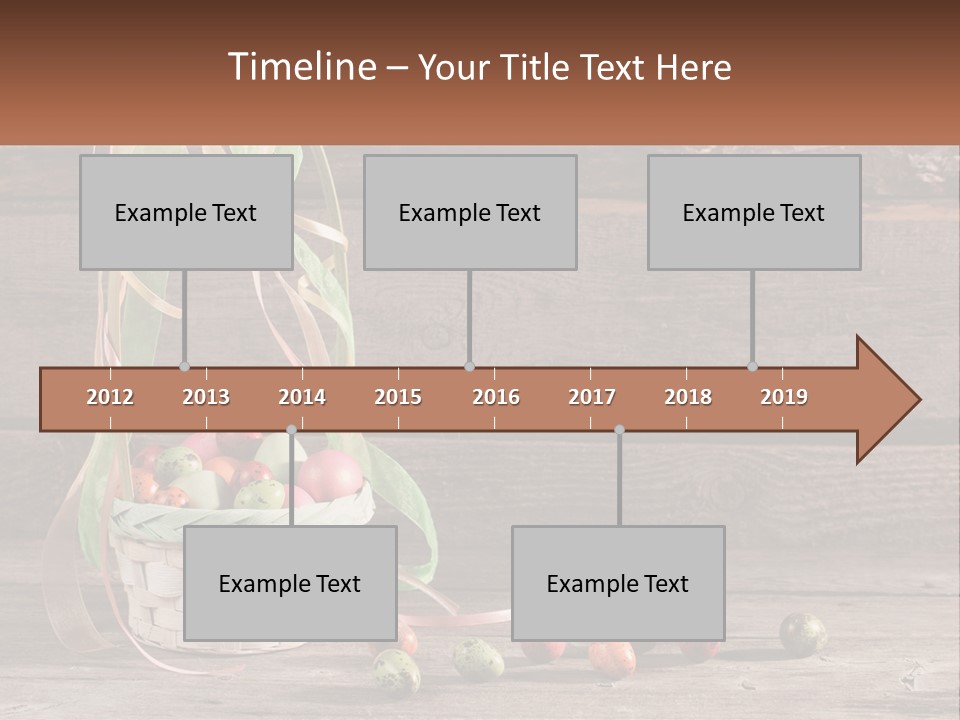 Timeline – Your Title Text Here

Example Text

Example Text

Example Text

2012 2013 2014 2015 2016 2017 2018 2019

Example Text

Example Text